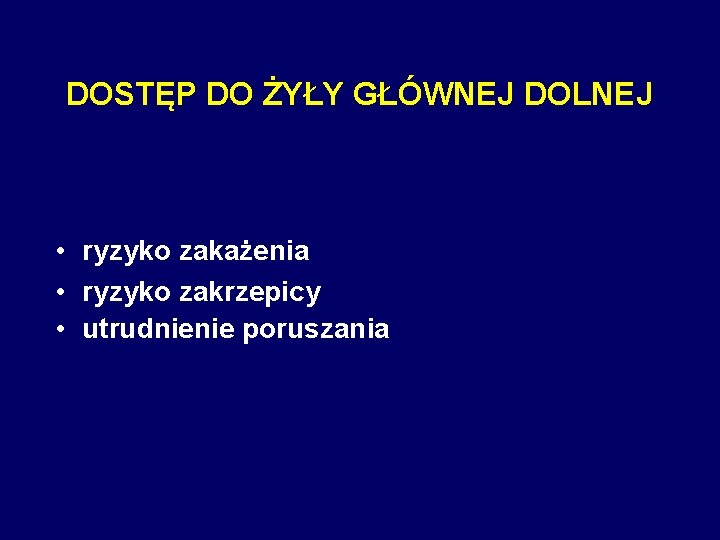 DOSTĘP DO ŻYŁY GŁÓWNEJ DOLNEJ

• ryzyko zakażenia
• ryzyko zakrzepicy
• utrudnienie poruszania